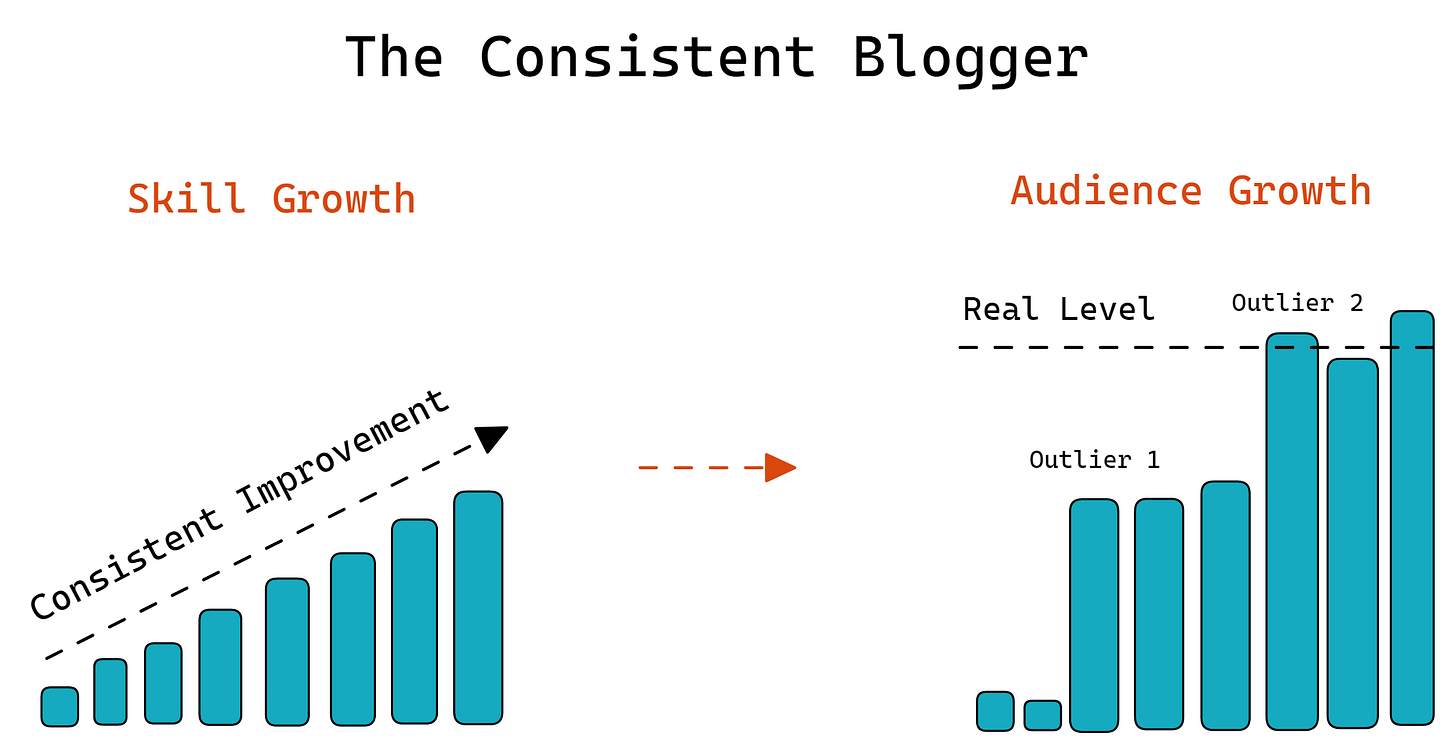 The Consistent Blogger

Skill Growth

Consistent Improvement

Audience Growth

Real Level

Outlier 2

Outlier 1